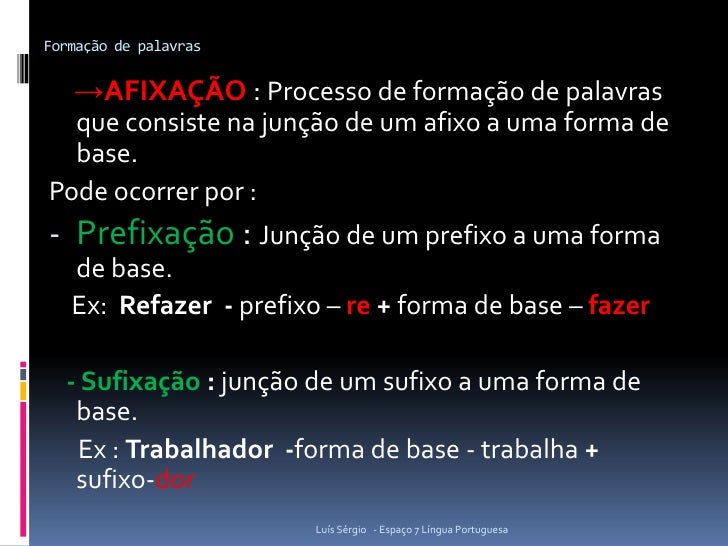 Formação de palavras

→AFIXAÇÃO : Processo de formação de palavras que consiste na junção de um afixo a uma forma de base.

Pode ocorrer por :

- Prefixação : Junção de um prefixo a uma forma de base.

Ex: Refazer - prefixo – re + forma de base – fazer

- Sufixação : junção de um sufixo a uma forma de base.

Ex : Trabalhador -forma de base - trabalha + sufixo-dor

Luís Sérgio - Espaço 7 Língua Portuguesa